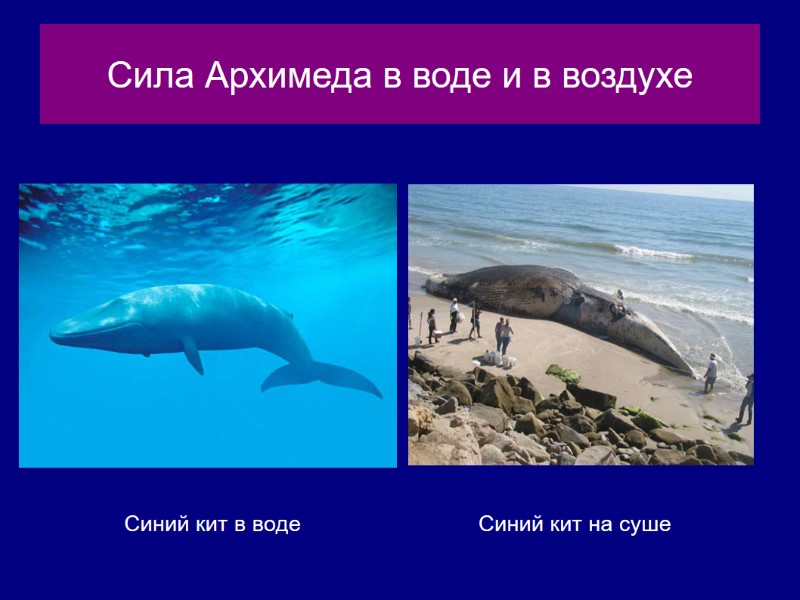 Сила Архимеда в воде и в воздухе

Синий кит в воде

Синий кит на суше